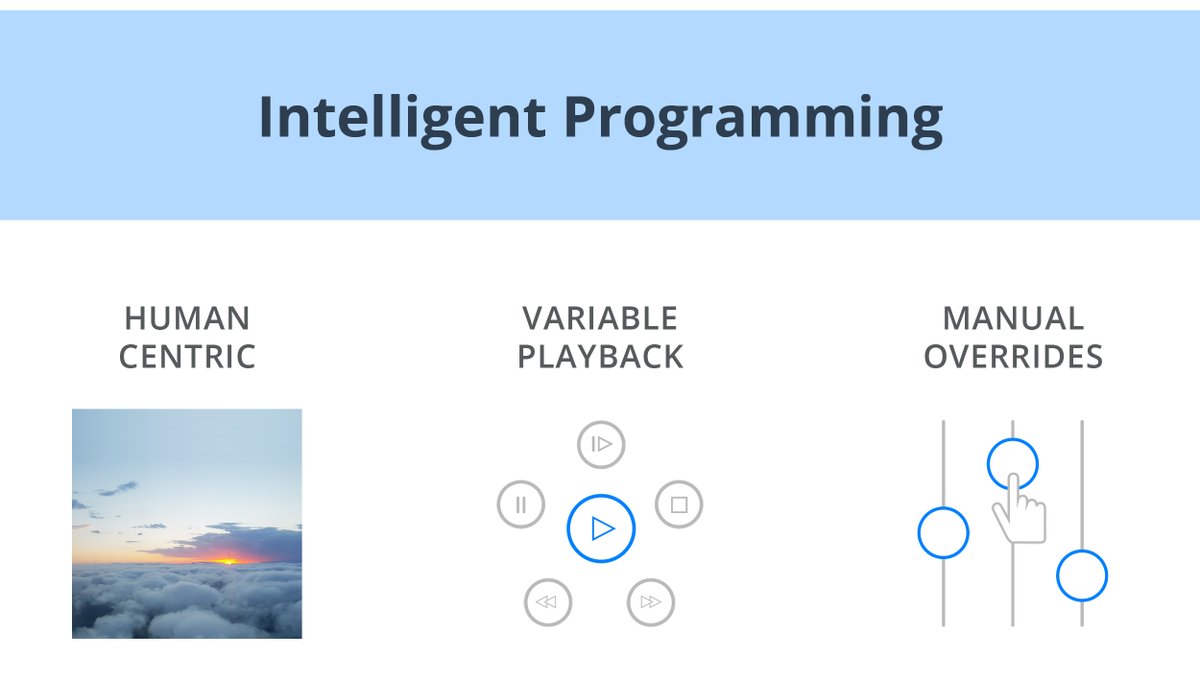 Intelligent Programming

HUMAN CENTRIC

VARIABLE PLAYBACK

MANUAL OVERRIDES